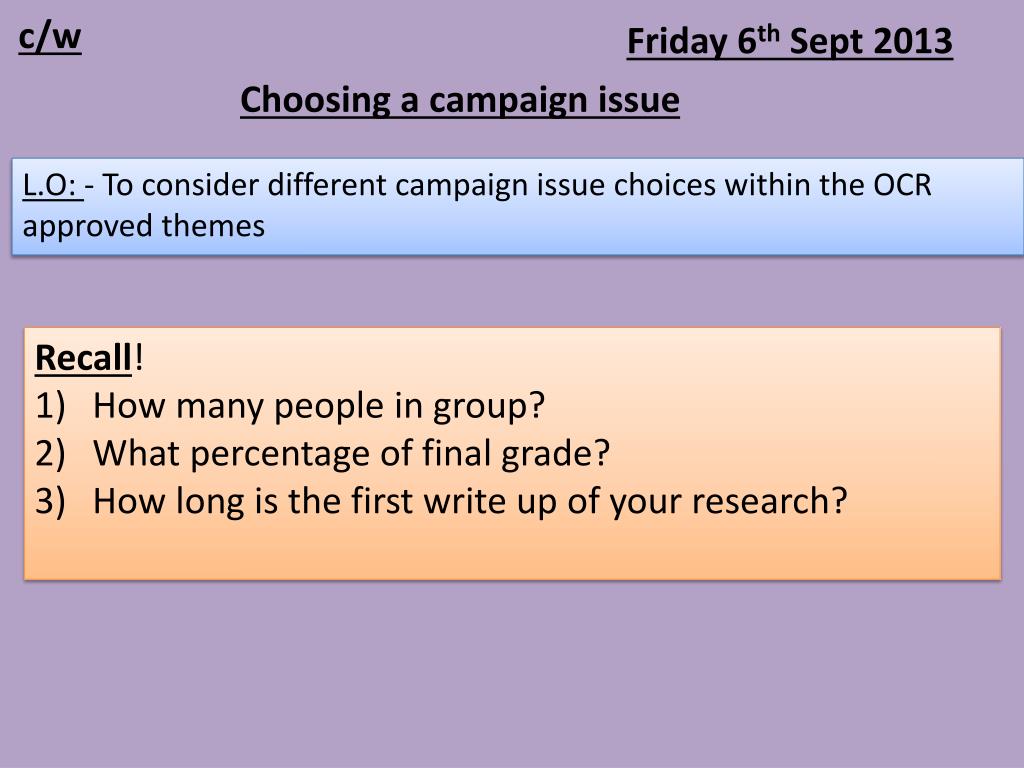 c/w

Friday 6th Sept 2013

Choosing a campaign issue

L.O: - To consider different campaign issue choices within the OCR approved themes

Recall!
1) How many people in group?
2) What percentage of final grade?
3) How long is the first write up of your research?